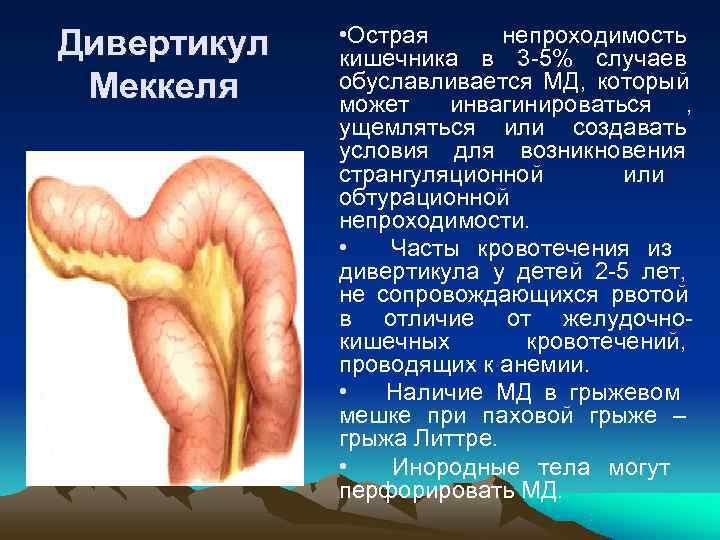 Дивертикул Меккеля

•Острая непроходимость кишечника в 3-5% случаев обуславливается МД, который может инвагинироваться , ущемляться или создавать условия для возникновения странгуляционной или обтурационной непроходимости.

• Часты кровотечения из дивертикула у детей 2-5 лет, не сопровождающихся рвотой в отличие от желудочно-кишечных кровотечений, проводящих к анемии.

• Наличие МД в грыжевом мешке при паховой грыже – грыжа Литтре.

• Инородные тела могут перфорировать МД.